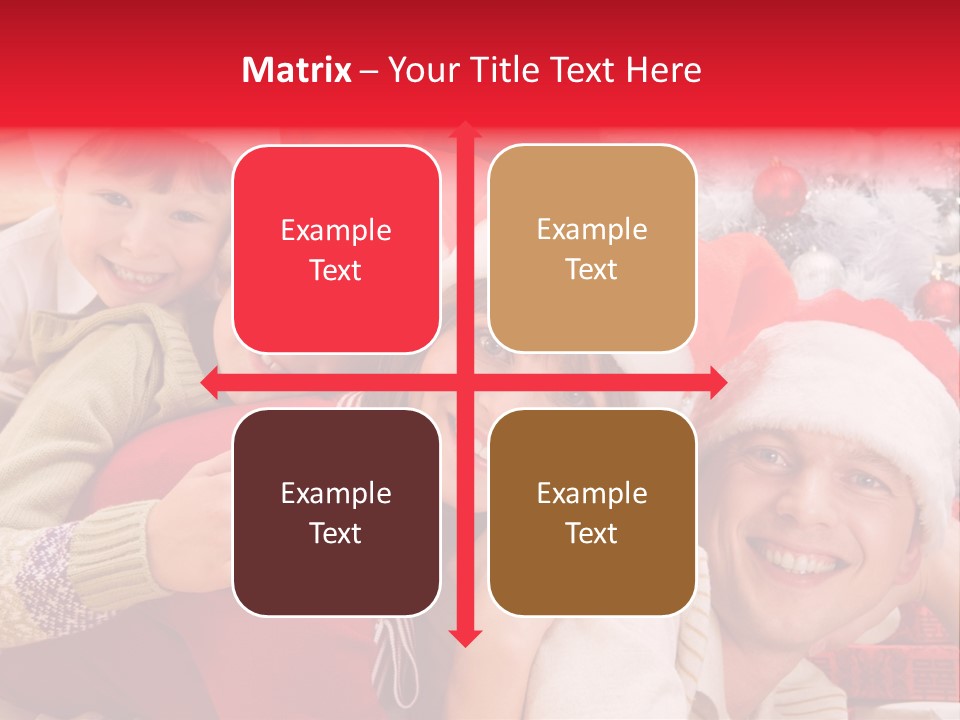 Matrix – Your Title Text Here

Example Text

Example Text

Example Text

Example Text